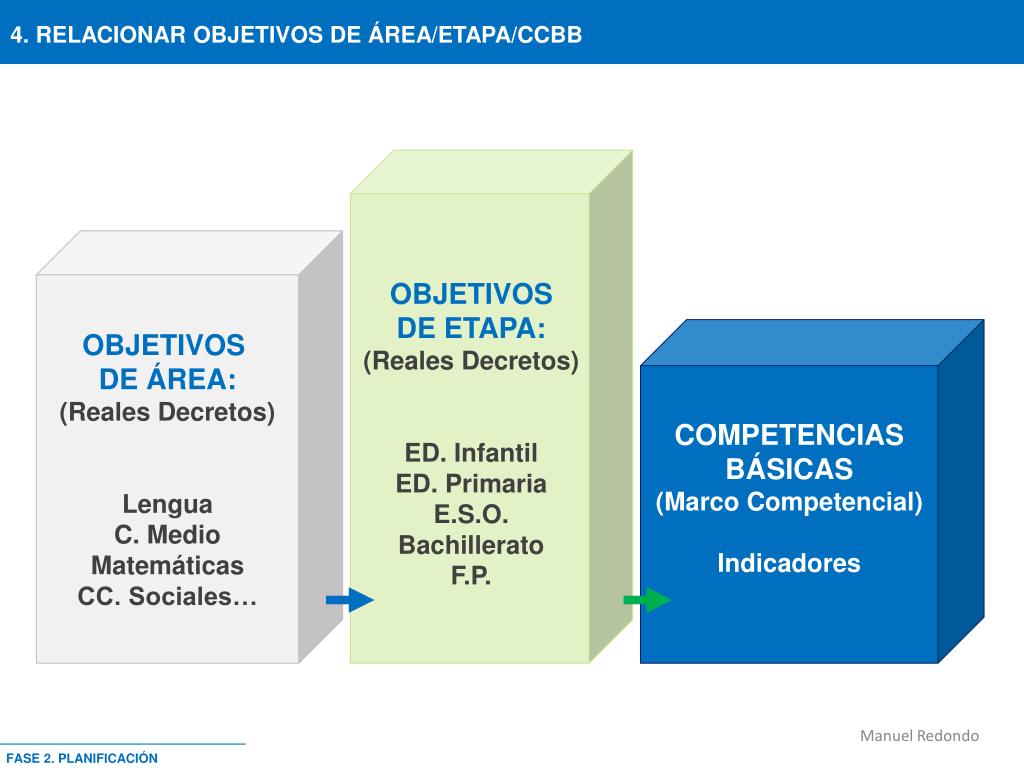 4. RELACIONAR OBJETIVOS DE ÁREA/ETAPA/CCBB

OBJETIVOS
DE ÁREA:
(Reales Decretos)

Lengua
C. Medio
Matemáticas
CC. Sociales…

OBJETIVOS
DE ETAPA:
(Reales Decretos)

ED. Infantil
ED. Primaria
E.S.O.
Bachillerato
F.P.

COMPETENCIAS
BÁSICAS
(Marco Competencial)

Indicadores

Manuel Redondo

FASE 2. PLANIFICACIÓN